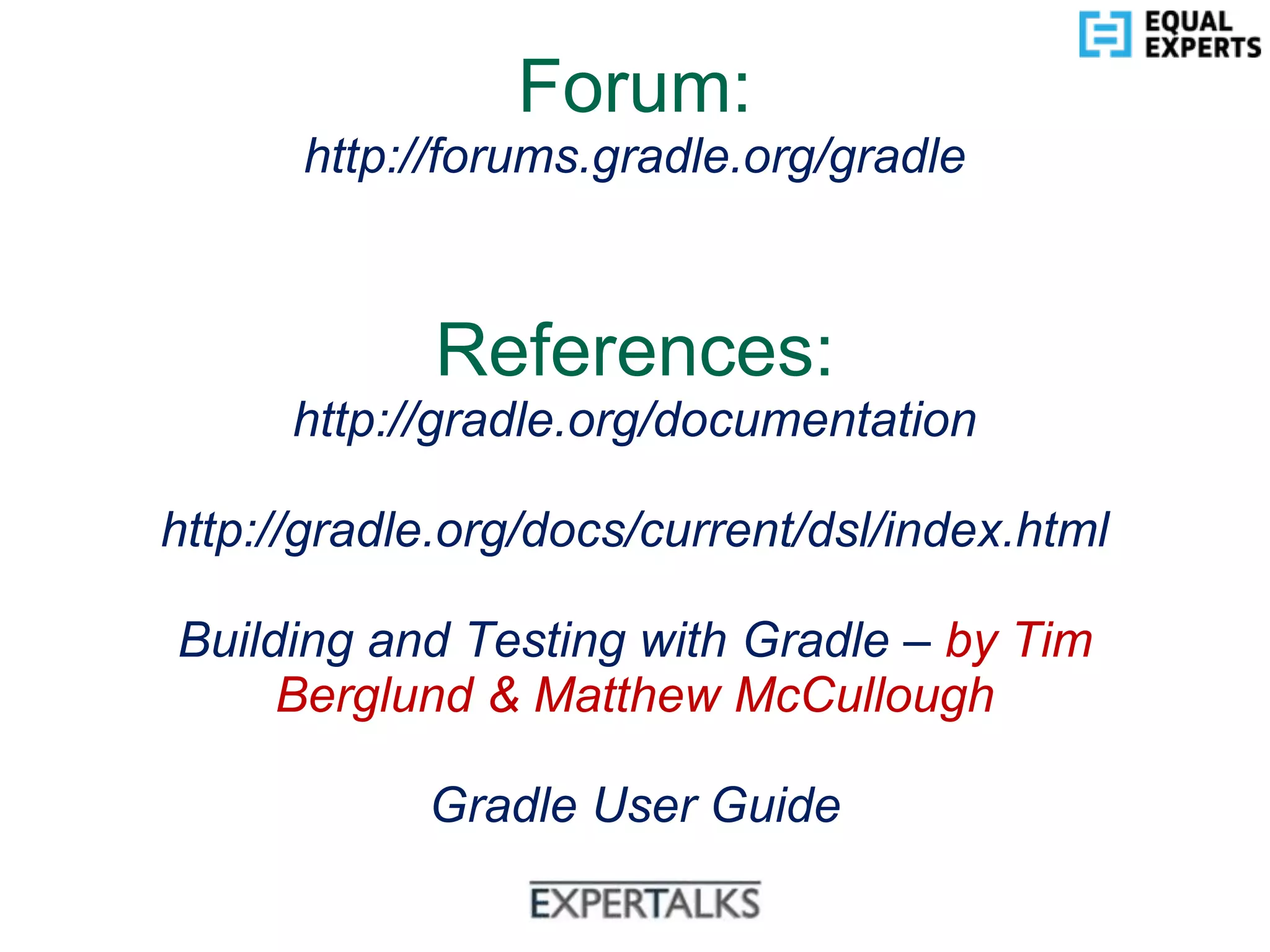 EQUAL EXPERTS

Forum:
http://forums.gradle.org/gradle

References:
http://gradle.org/documentation

http://gradle.org/docs/current/dsl/index.html

Building and Testing with Gradle – by Tim Berglund & Matthew McCullough

Gradle User Guide

EXPERTALKS